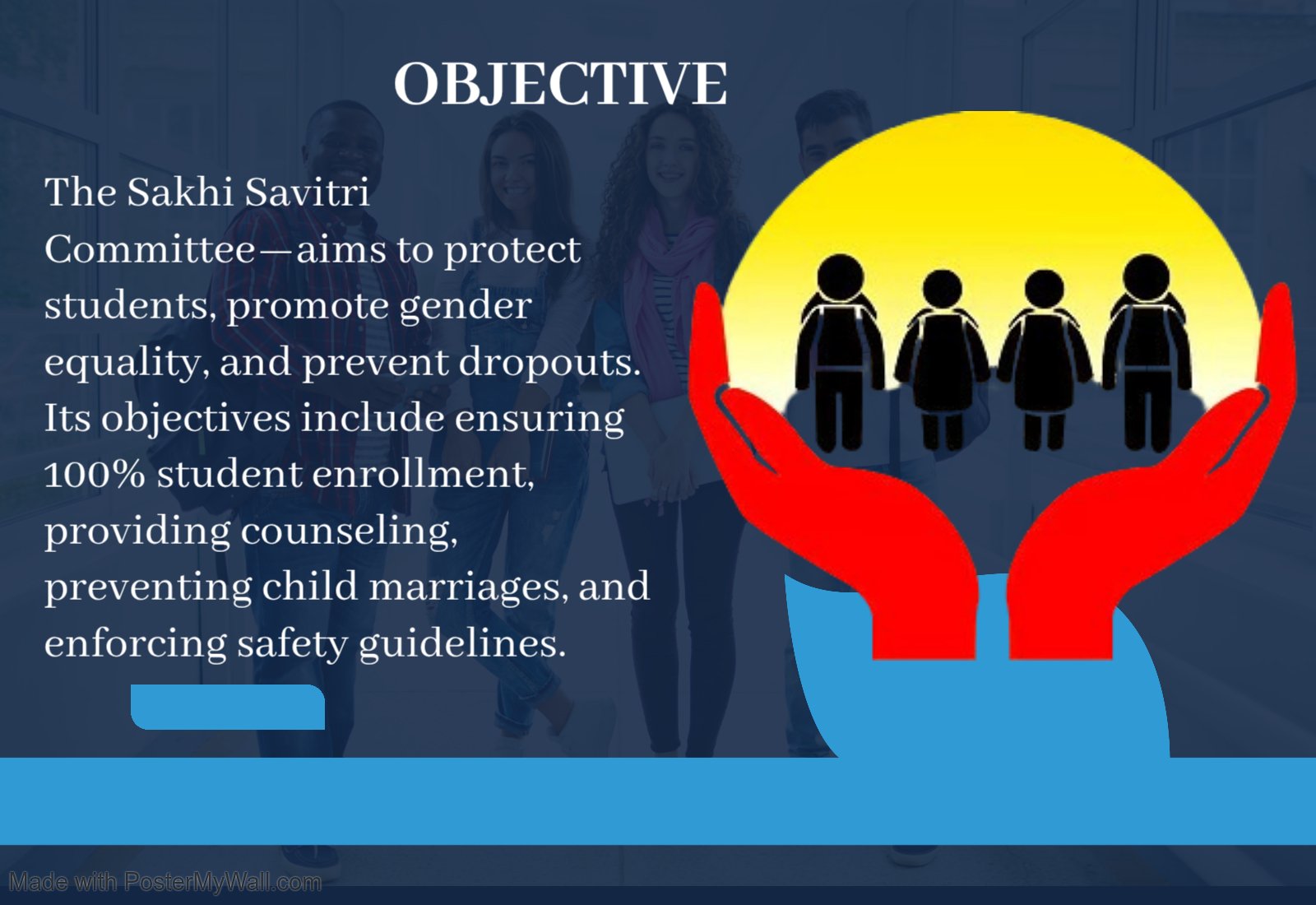 OBJECTIVE

The Sakhi Savitri Committee—aims to protect students, promote gender equality, and prevent dropouts. Its objectives include ensuring 100% student enrollment, providing counseling, preventing child marriages, and enforcing safety guidelines.

Made with PosterMyWall.com